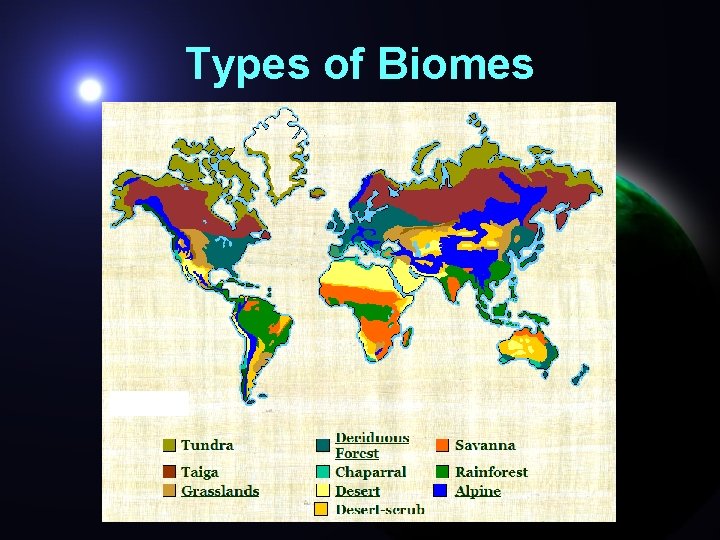 Types of Biomes

Tundra
Taiga
Grasslands
Deciduous Forest
Chaparral
Desert
Desert-scrub
Savanna
Rainforest
Alpine